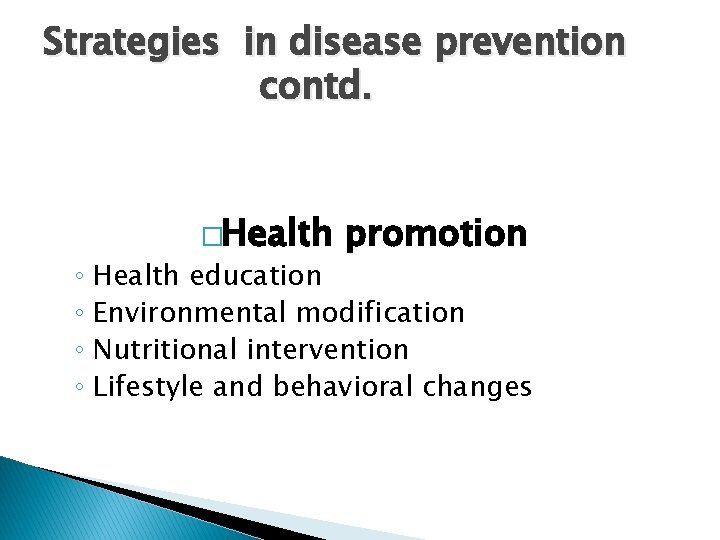 Strategies in disease prevention contd.

□Health promotion

◦ Health education
◦ Environmental modification
◦ Nutritional intervention
◦ Lifestyle and behavioral changes